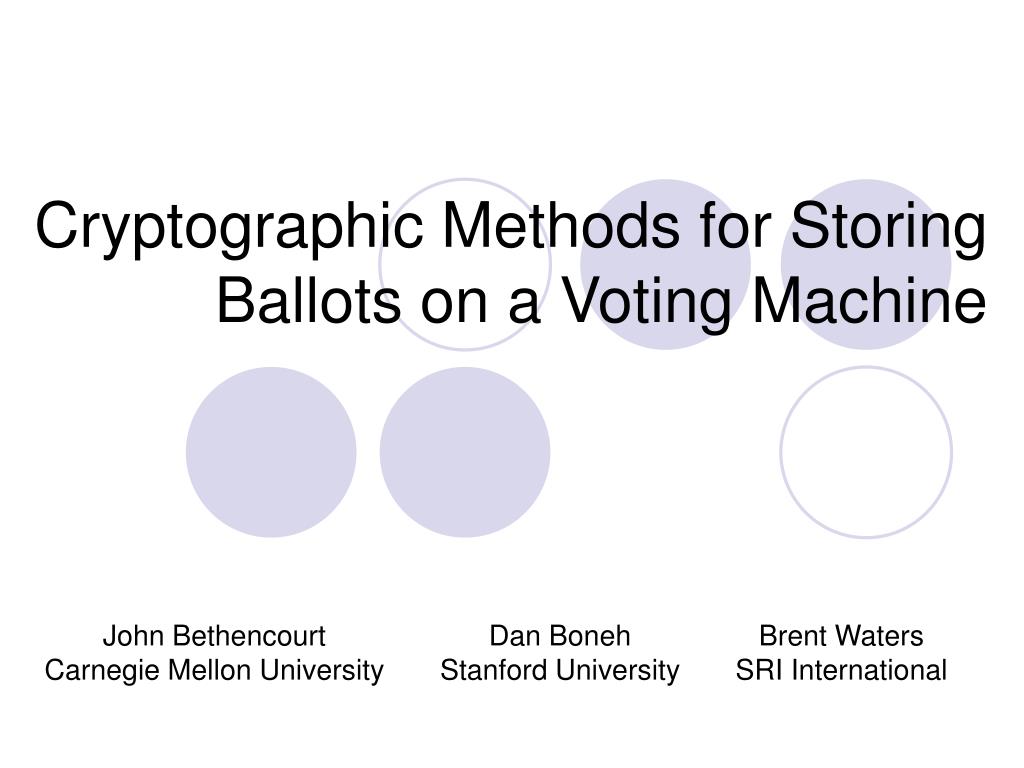 Cryptographic Methods for Storing Ballots on a Voting Machine

John Bethencourt
Carnegie Mellon University

Dan Boneh
Stanford University

Brent Waters
SRI International